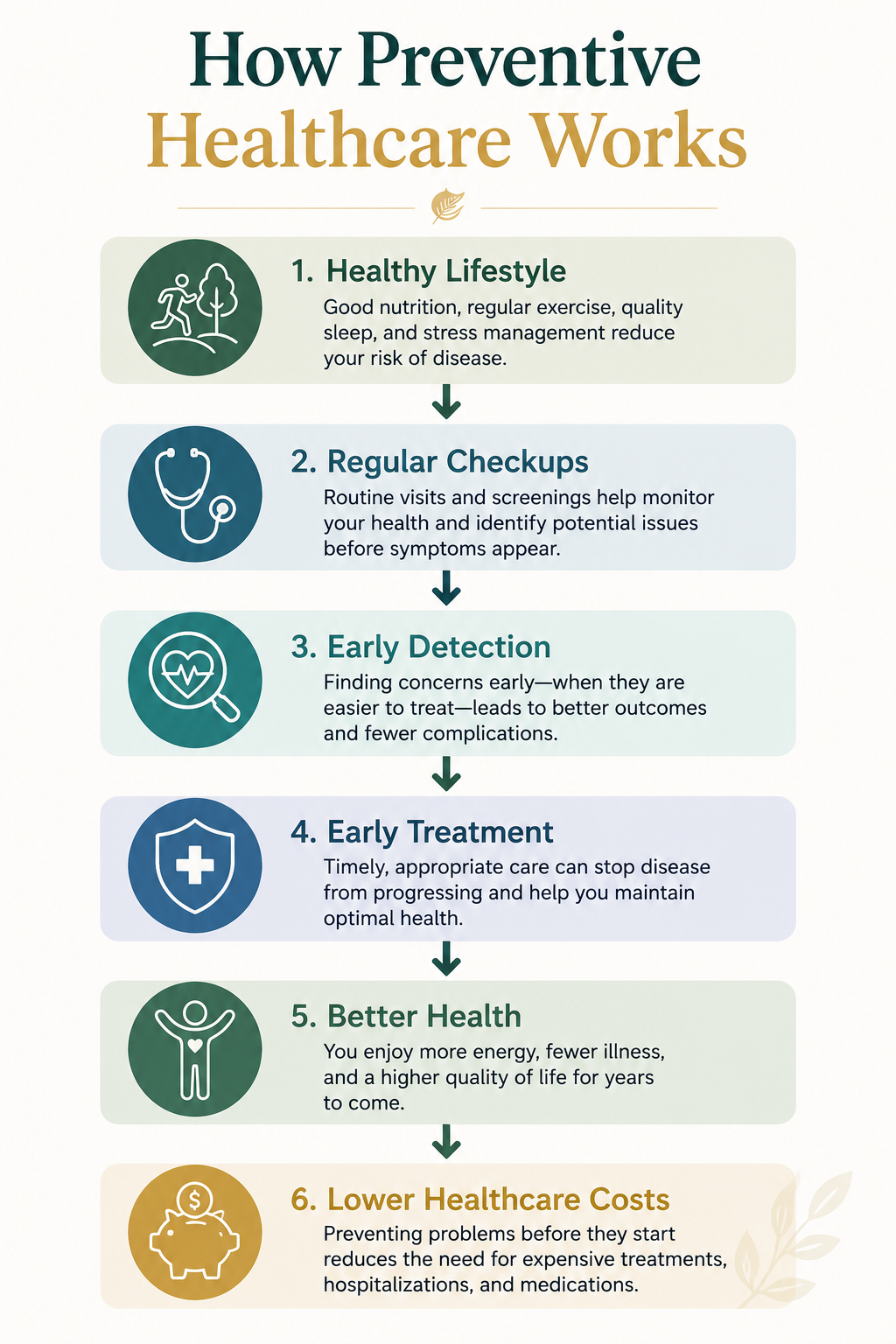 How Preventive Healthcare Works

1. Healthy Lifestyle
Good nutrition, regular exercise, quality sleep, and stress management reduce your risk of disease.

2. Regular Checkups
Routine visits and screenings help monitor your health and identify potential issues before symptoms appear.

3. Early Detection
Finding concerns early—when they are easier to treat—leads to better outcomes and fewer complications.

4. Early Treatment
Timely, appropriate care can stop disease from progressing and help you maintain optimal health.

5. Better Health
You enjoy more energy, fewer illness, and a higher quality of life for years to come.

6. Lower Healthcare Costs
Preventing problems before they start reduces the need for expensive treatments, hospitalizations, and medications.